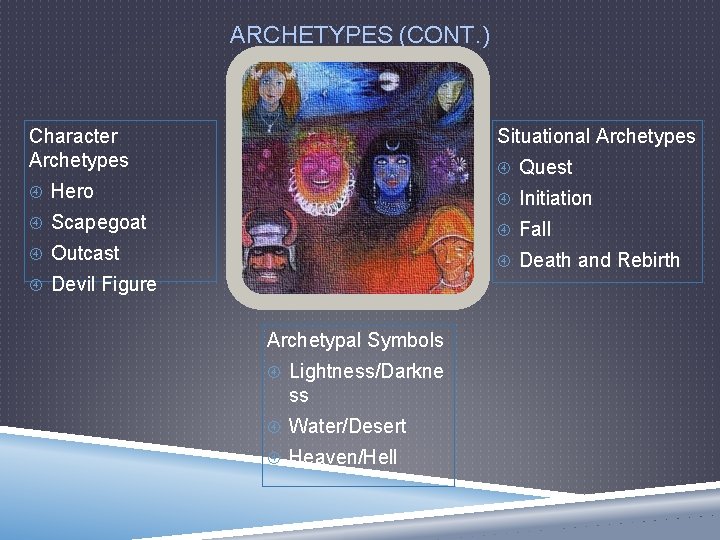 ARCHETYPES (CONT.)

Character Archetypes
Hero
Scapegoat
Outcast
Devil Figure

Situational Archetypes
Quest
Initiation
Fall
Death and Rebirth

Archetypal Symbols
Lightness/Darkness
Water/Desert
Heaven/Hell